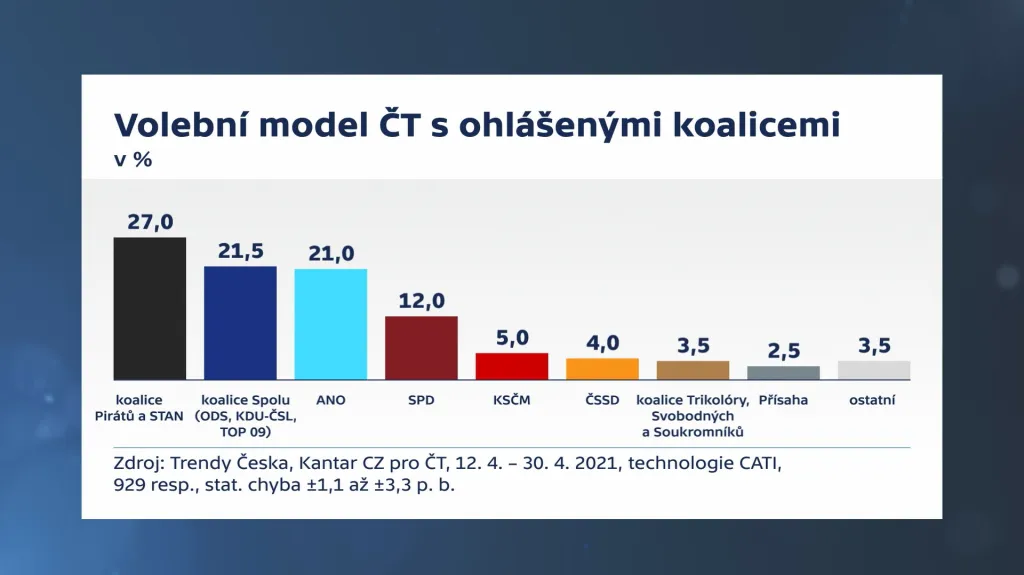 Volební model ČT s ohlášenými koalicemi
v %

27,0
21,5
21,0
12,0
5,0
4,0
3,5
2,5
3,5

koalice Pirátů a STAN
koalice Spolu (ODS, KDU-ČSL, TOP 09)
ANO
SPD
KSČM
ČSSD
koalice Trikolóry, Svobodných a Soukromníků
Přísaha
ostatní

Zdroj: Trendy Česka, Kantar CZ pro ČT, 12. 4. – 30. 4. 2021, technologie CATI, 929 resp., stat. chyba ±1,1 až ±3,3 p. b.